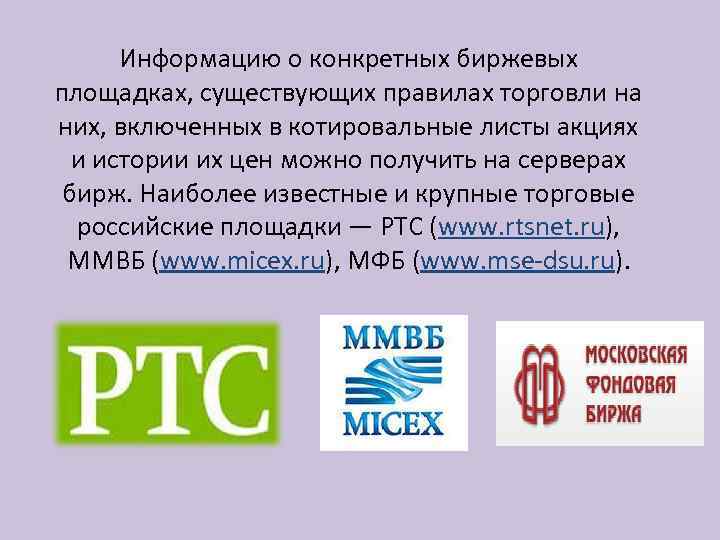 Информацию о конкретных биржевых площадках, существующих правилах торговли на них, включенных в котировальные листы акциях и истории их цен можно получить на серверах бирж. Наиболее известные и крупные торговые российские площадки — РТС (www.rtsnet.ru), ММВБ (www.micex.ru), МФБ (www.mse-dsu.ru).

РТС

ММВБ
MICEX

МОСКОВСКАЯ
ФОНДОВАЯ
БИРЖА